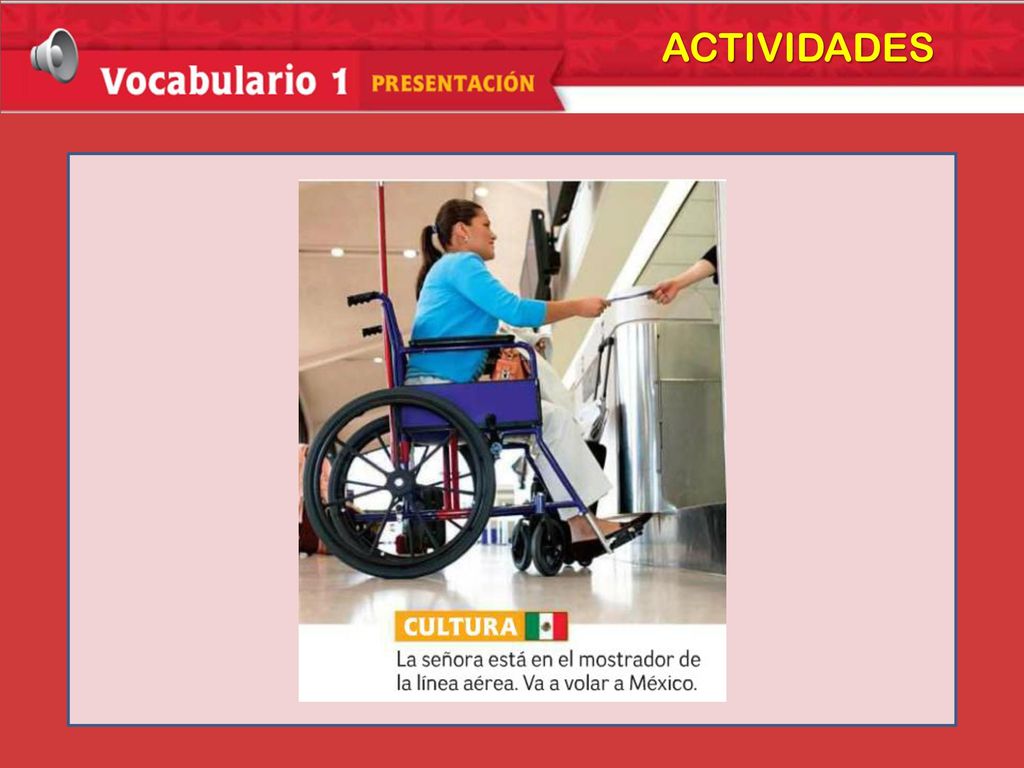 Vocabulario 1 PRESENTACIÓN

ACTIVIDADES

CULTURA

La señora está en el mostrador de la línea aérea. Va a volar a México.